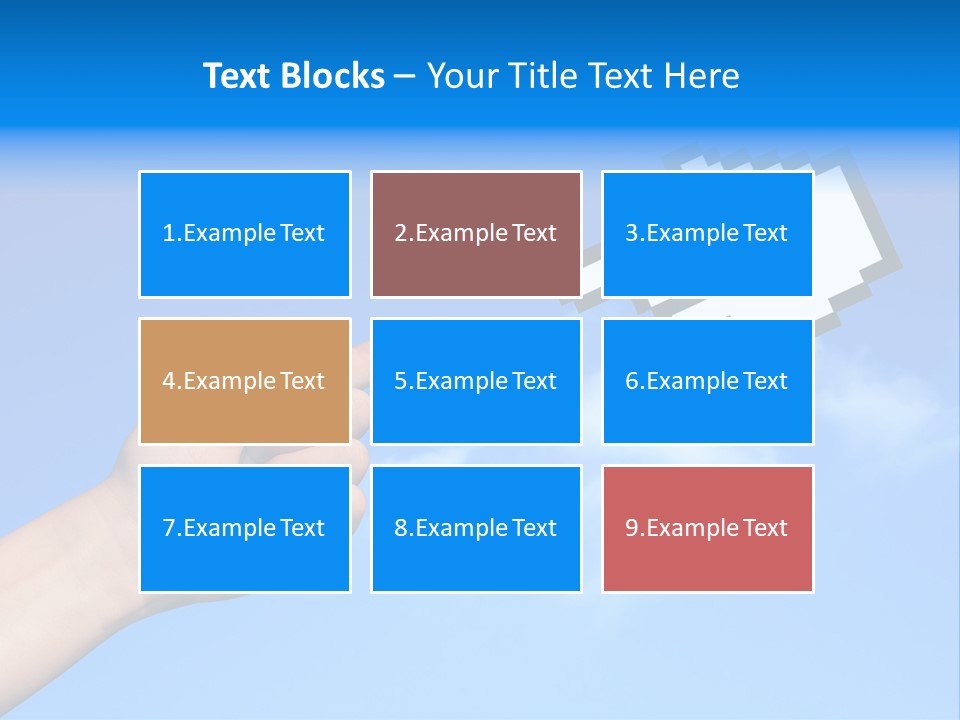 Text Blocks – Your Title Text Here

1.Example Text

2.Example Text

3.Example Text

4.Example Text

5.Example Text

6.Example Text

7.Example Text

8.Example Text

9.Example Text